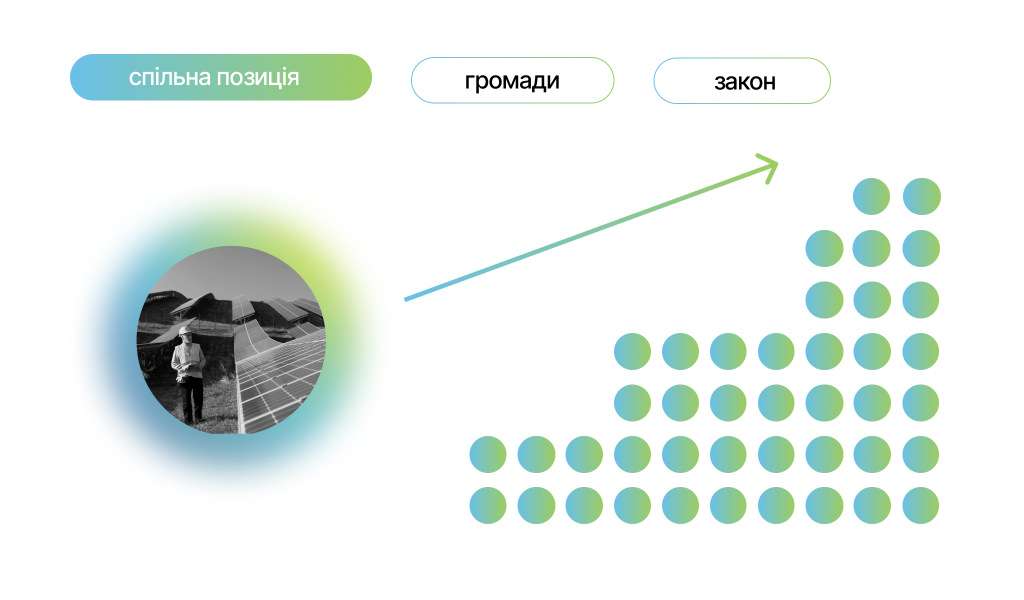 спільна позиція

громади

закон